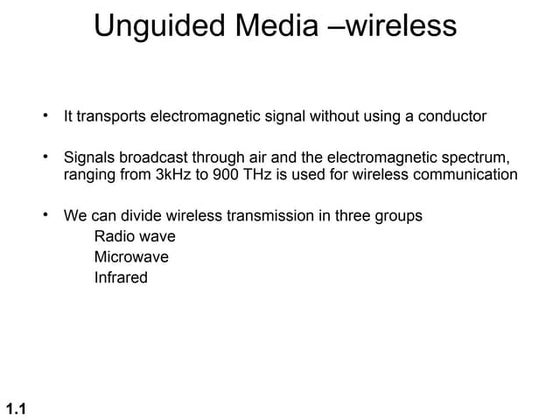 Unguided Media –wireless

• It transports electromagnetic signal without using a conductor

• Signals broadcast through air and the electromagnetic spectrum, ranging from 3kHz to 900 THz is used for wireless communication

• We can divide wireless transmission in three groups
Radio wave
Microwave
Infrared

1.1